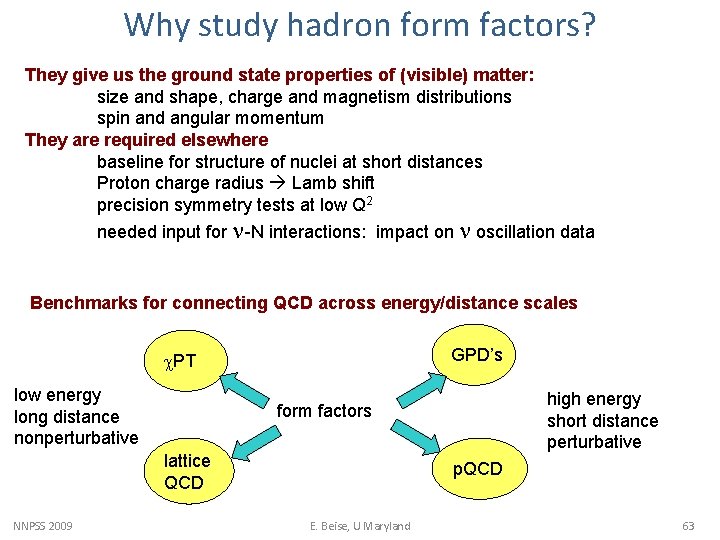 Why study hadron form factors?

They give us the ground state properties of (visible) matter:
size and shape, charge and magnetism distributions
spin and angular momentum
They are required elsewhere
baseline for structure of nuclei at short distances
Proton charge radius → Lamb shift
precision symmetry tests at low $Q^2$
needed input for $\nu$-N interactions: impact on $\nu$ oscillation data

Benchmarks for connecting QCD across energy/distance scales

$\chi$PT

GPD's

low energy
long distance
nonperturbative

form factors

high energy
short distance
perturbative

lattice QCD

pQCD

NNPSS 2009

E. Beise, U Maryland

63